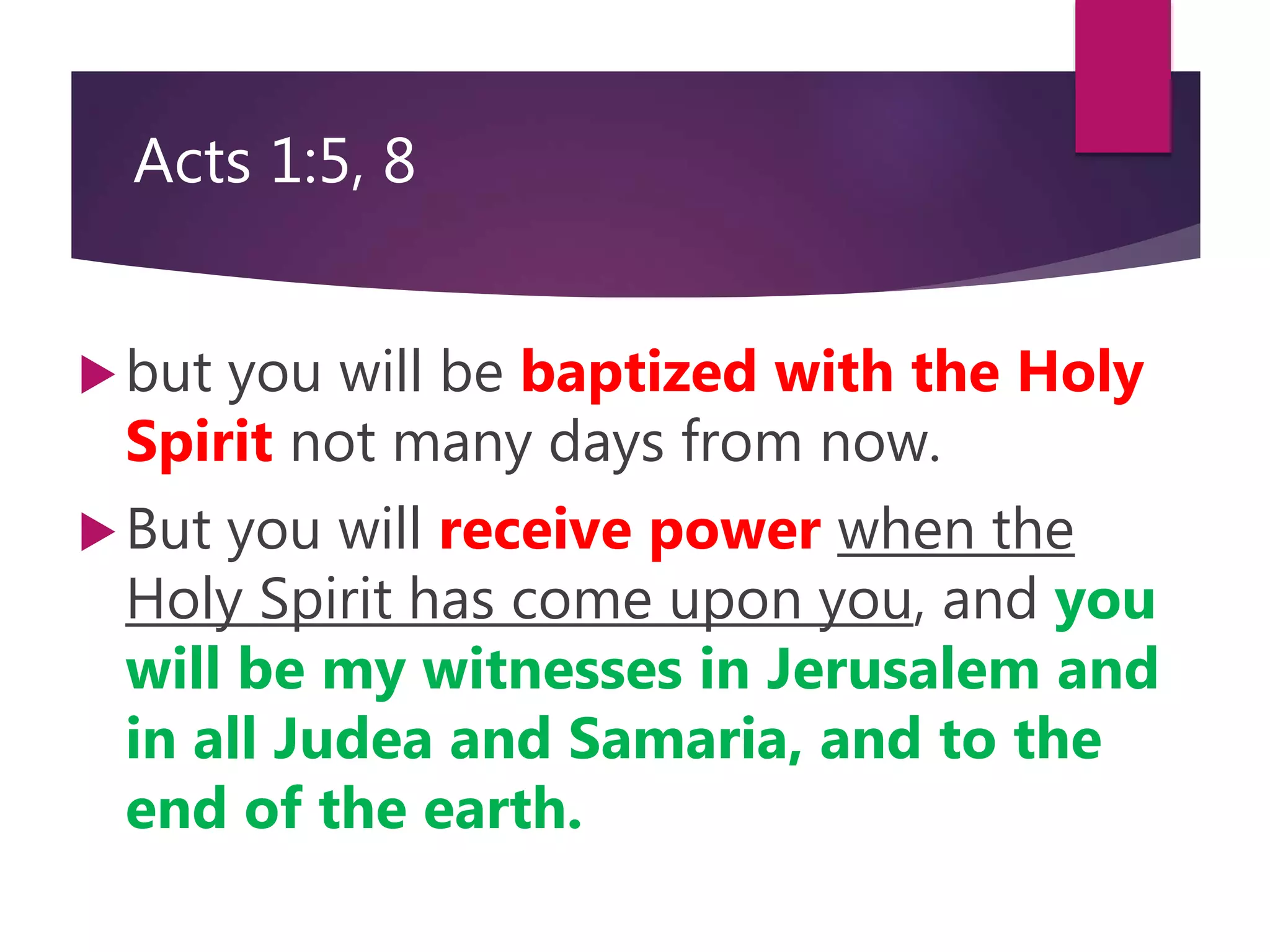 Acts 1:5, 8

but you will be baptized with the Holy Spirit not many days from now.

But you will receive power when the Holy Spirit has come upon you, and you will be my witnesses in Jerusalem and in all Judea and Samaria, and to the end of the earth.